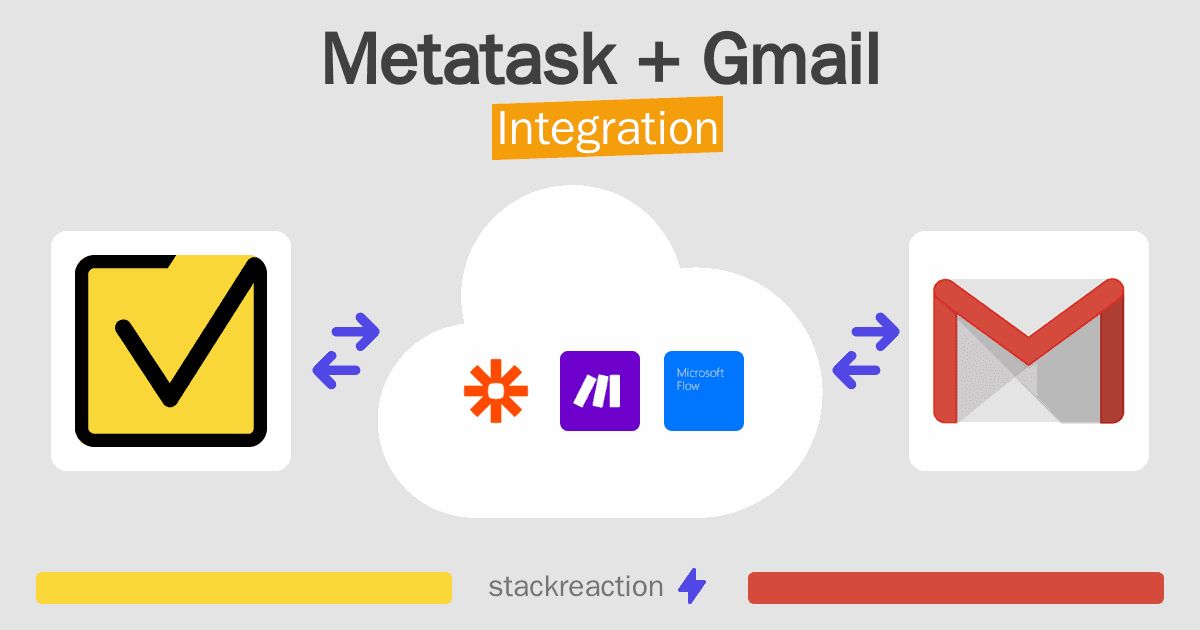 Metatask + Gmail
Integration

Microsoft Flow

stackreaction